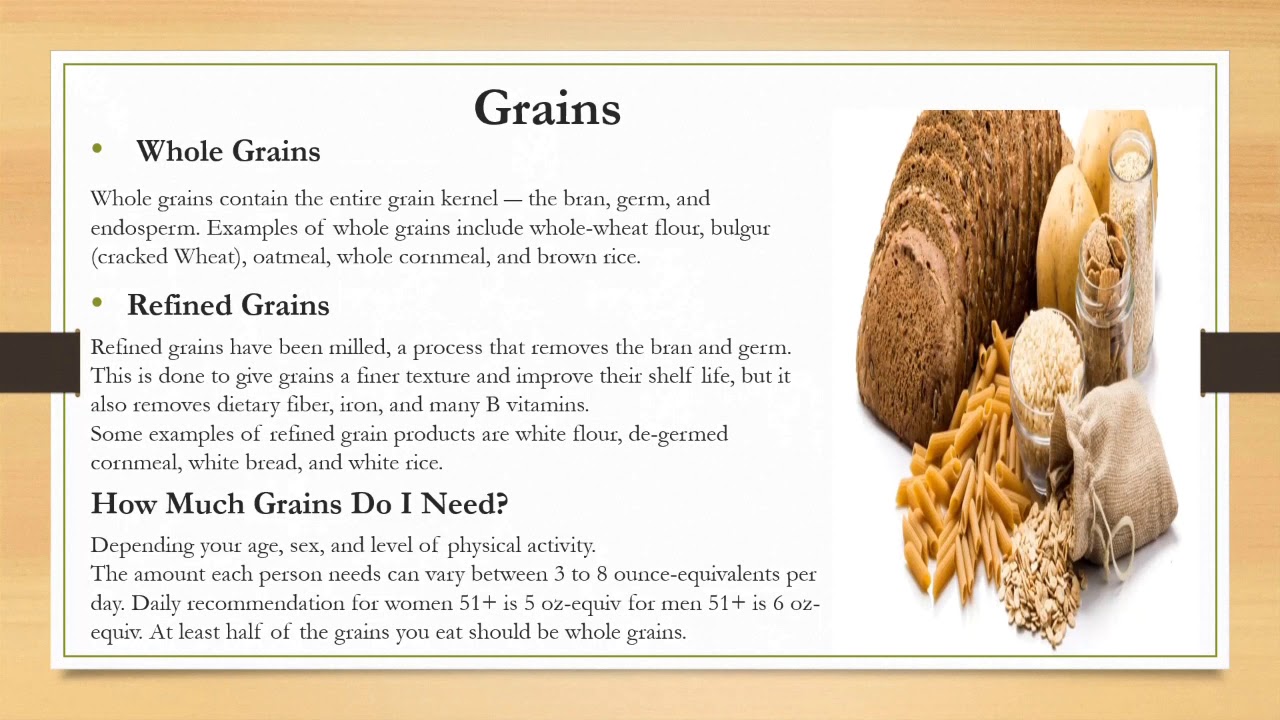 Grains

• Whole Grains

Whole grains contain the entire grain kernel — the bran, germ, and endosperm. Examples of whole grains include whole-wheat flour, bulgur (cracked Wheat), oatmeal, whole cornmeal, and brown rice.

• Refined Grains

Refined grains have been milled, a process that removes the bran and germ. This is done to give grains a finer texture and improve their shelf life, but it also removes dietary fiber, iron, and many B vitamins.
Some examples of refined grain products are white flour, de-germed cornmeal, white bread, and white rice.

How Much Grains Do I Need?

Depending your age, sex, and level of physical activity.
The amount each person needs can vary between 3 to 8 ounce-equivalents per day. Daily recommendation for women 51+ is 5 oz-equiv for men 51+ is 6 oz-equiv. At least half of the grains you eat should be whole grains.